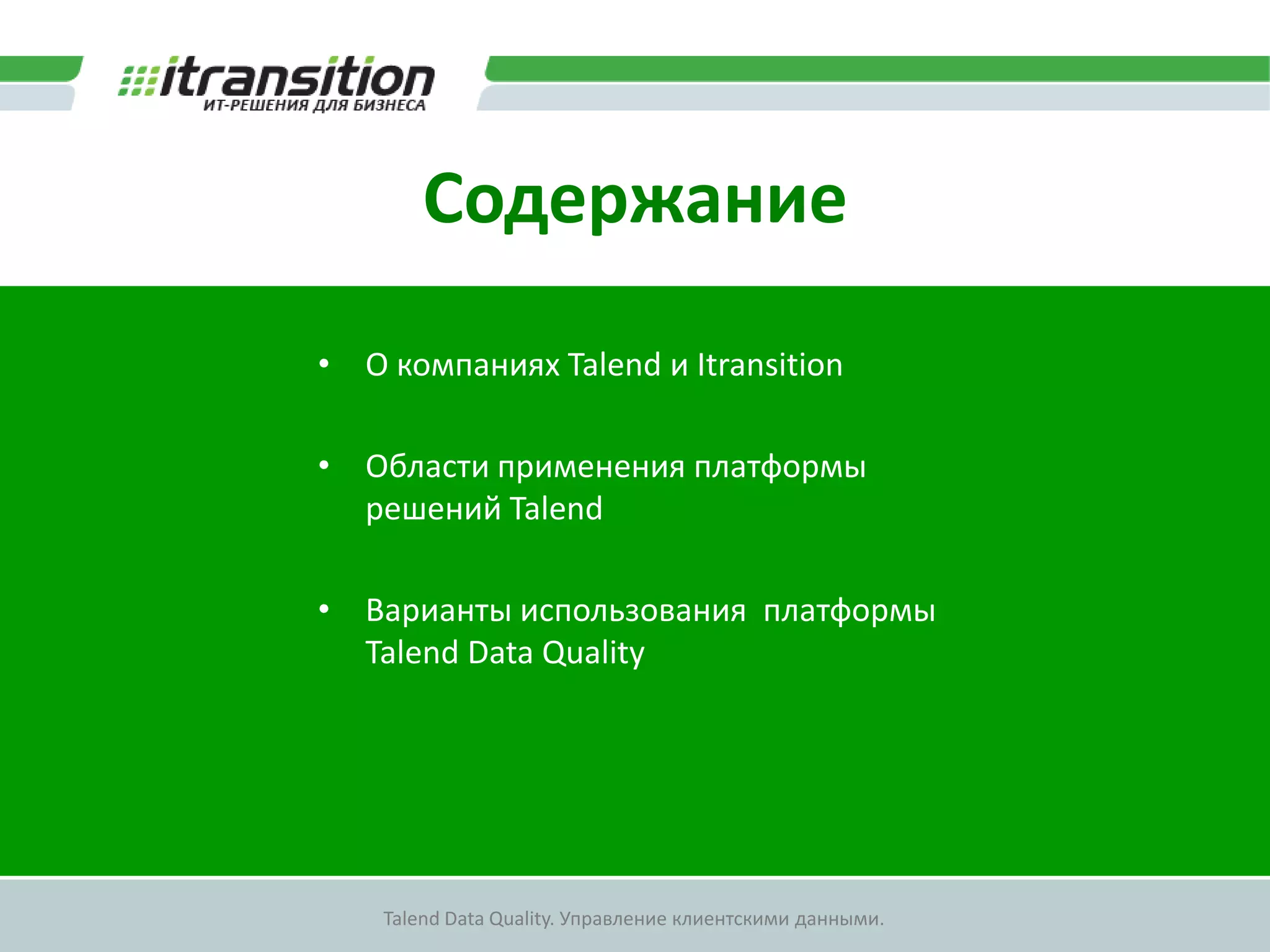 itransition
ИТ-РЕШЕНИЯ ДЛЯ БИЗНЕСА

Содержание

• О компаниях Talend и Itransition

• Области применения платформы решений Talend

• Варианты использования  платформы Talend Data Quality

Talend Data Quality. Управление клиентскими данными.